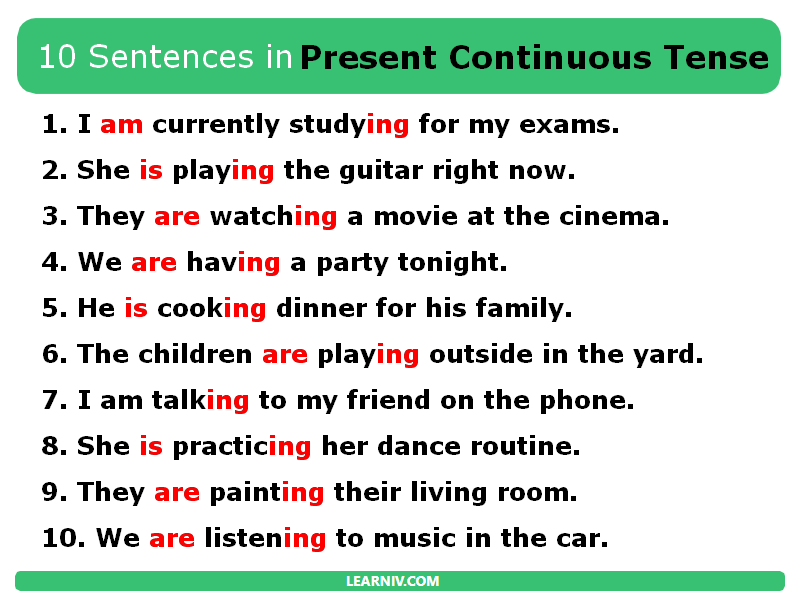 10 Sentences in Present Continuous Tense

1. I am currently studying for my exams.

2. She is playing the guitar right now.

3. They are watching a movie at the cinema.

4. We are having a party tonight.

5. He is cooking dinner for his family.

6. The children are playing outside in the yard.

7. I am talking to my friend on the phone.

8. She is practicing her dance routine.

9. They are painting their living room.

10. We are listening to music in the car.

LEARNIV.COM